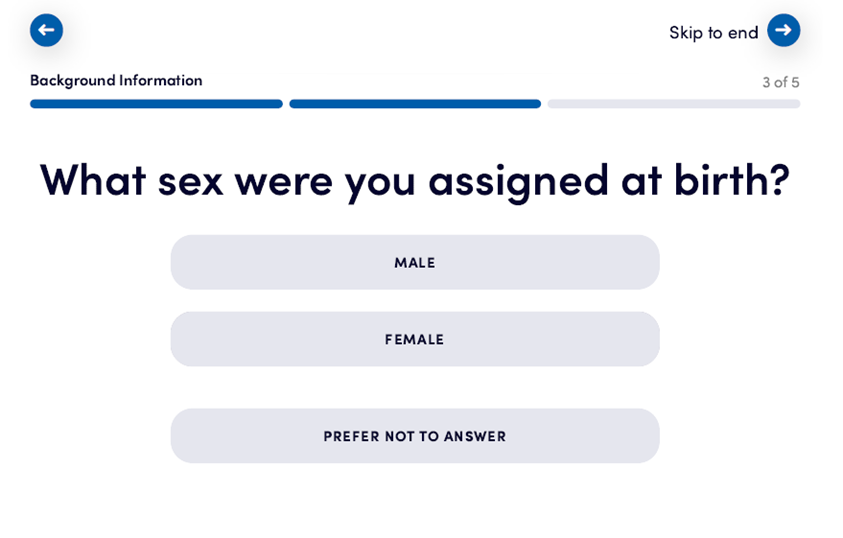 Skip to end

Background Information

3 of 5

What sex were you assigned at birth?

MALE

FEMALE

PREFER NOT TO ANSWER